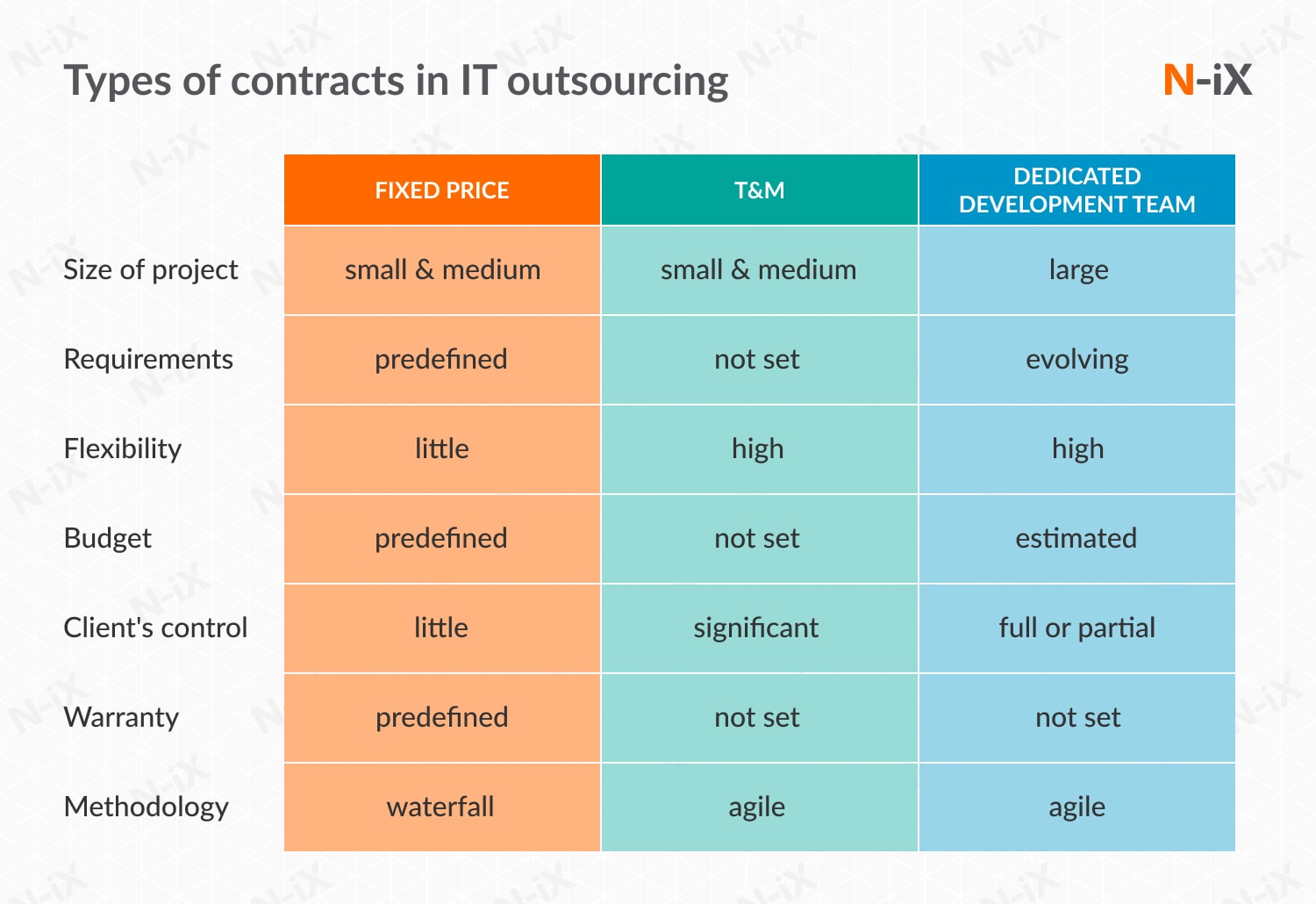 Types of contracts in IT outsourcing

N-iX

| | FIXED PRICE | T&M | DEDICATED DEVELOPMENT TEAM |
|---|---|---|---|
| Size of project | small & medium | small & medium | large |
| Requirements | predefined | not set | evolving |
| Flexibility | little | high | high |
| Budget | predefined | not set | estimated |
| Client's control | little | significant | full or partial |
| Warranty | predefined | not set | not set |
| Methodology | waterfall | agile | agile |